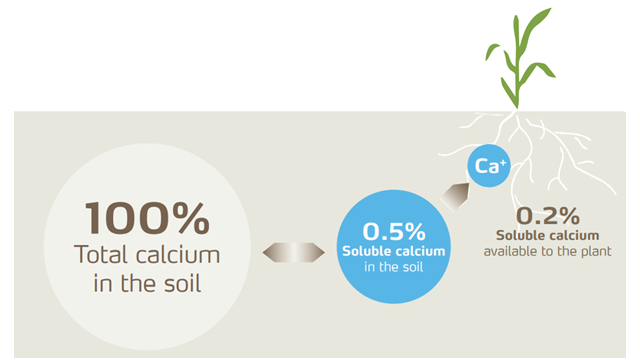 100%
Total calcium in the soil

0.5%
Soluble calcium
in the soil

$Ca^+$

0.2%
Soluble calcium
available to the plant